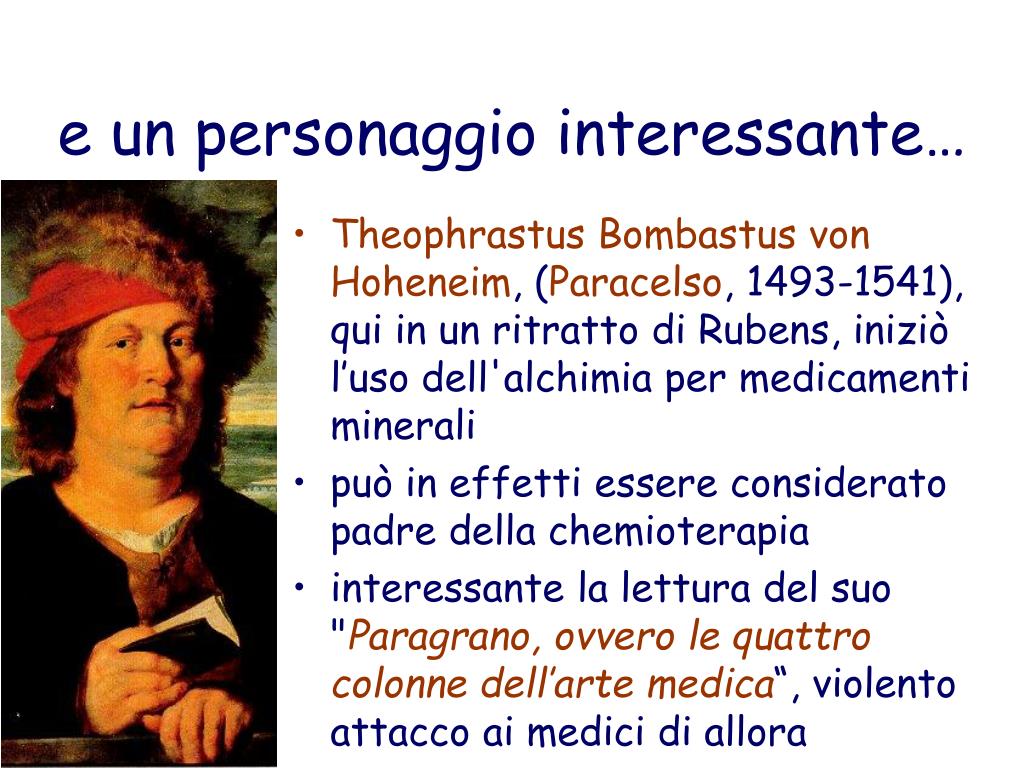 e un personaggio interessante…

• Theophrastus Bombastus von Hoheneim, (Paracelso, 1493-1541), qui in un ritratto di Rubens, iniziò l’uso dell'alchimia per medicamenti minerali
• può in effetti essere considerato padre della chemioterapia
• interessante la lettura del suo "Paragrano, ovvero le quattro colonne dell’arte medica“, violento attacco ai medici di allora